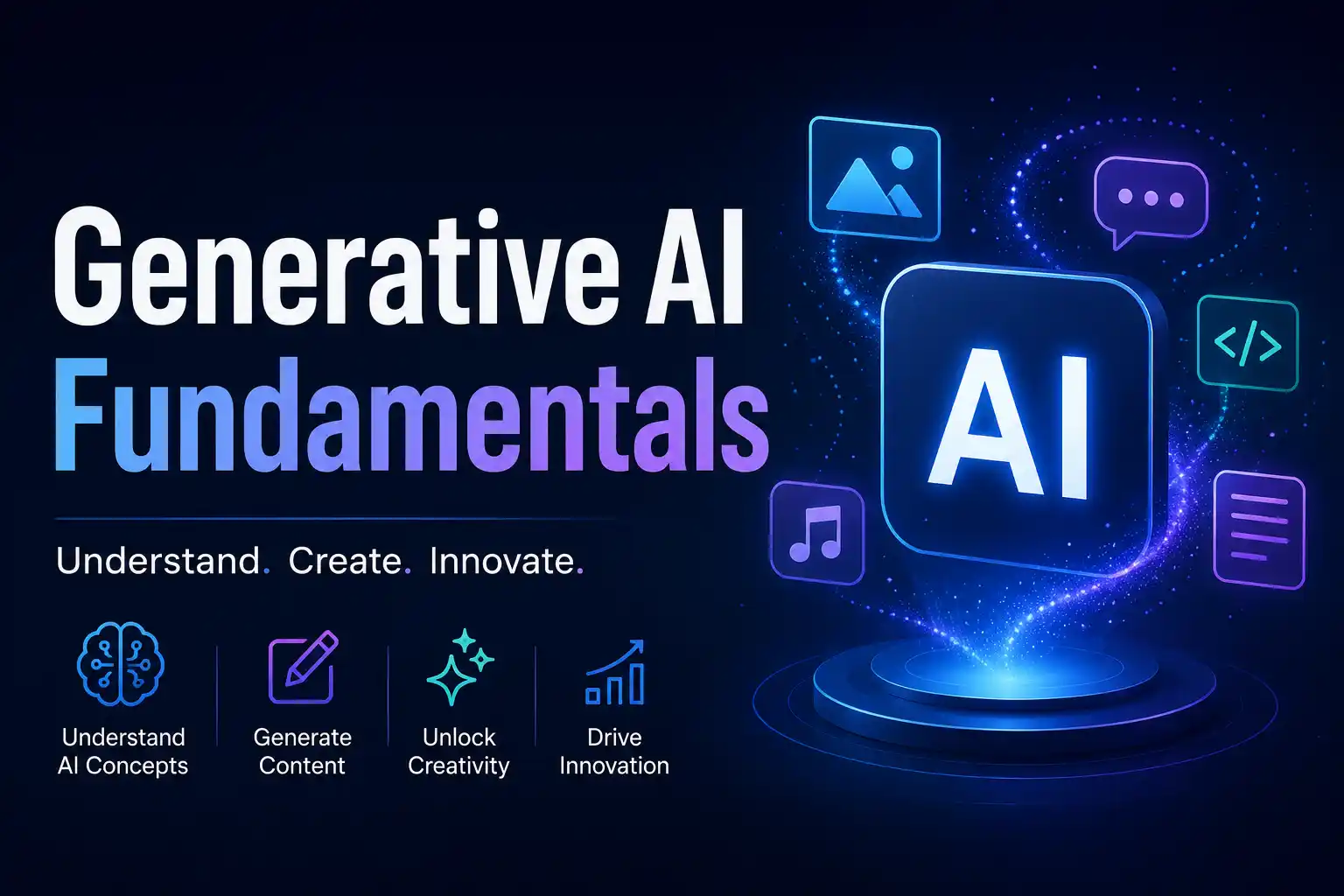 Generative AI Fundamentals

Understand. Create. Innovate.

Understand AI Concepts

Generate Content

Unlock Creativity

Drive Innovation

AI

</>